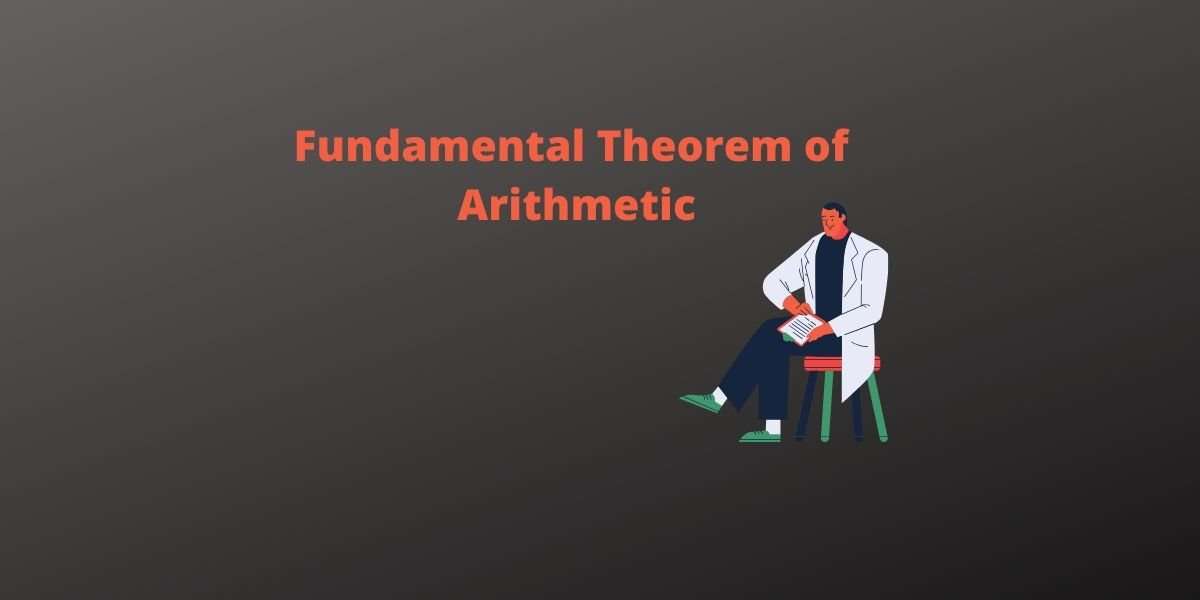 Fundamental Theorem of Arithmetic